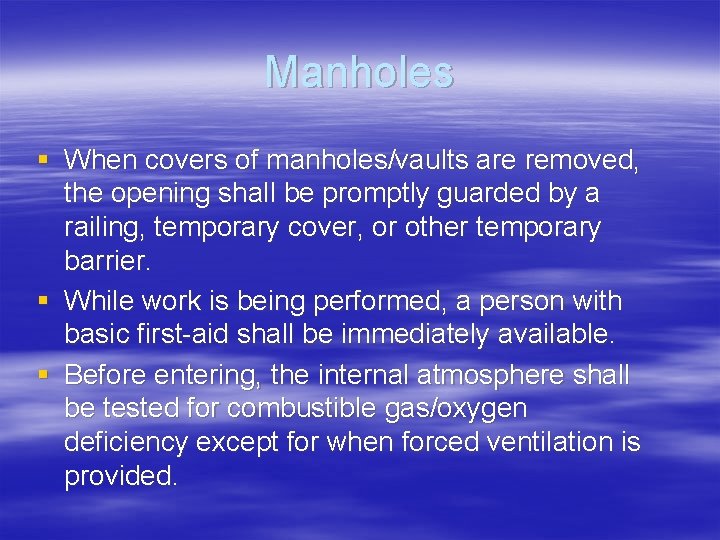 Manholes

▪ When covers of manholes/vaults are removed, the opening shall be promptly guarded by a railing, temporary cover, or other temporary barrier.
▪ While work is being performed, a person with basic first-aid shall be immediately available.
▪ Before entering, the internal atmosphere shall be tested for combustible gas/oxygen deficiency except for when forced ventilation is provided.